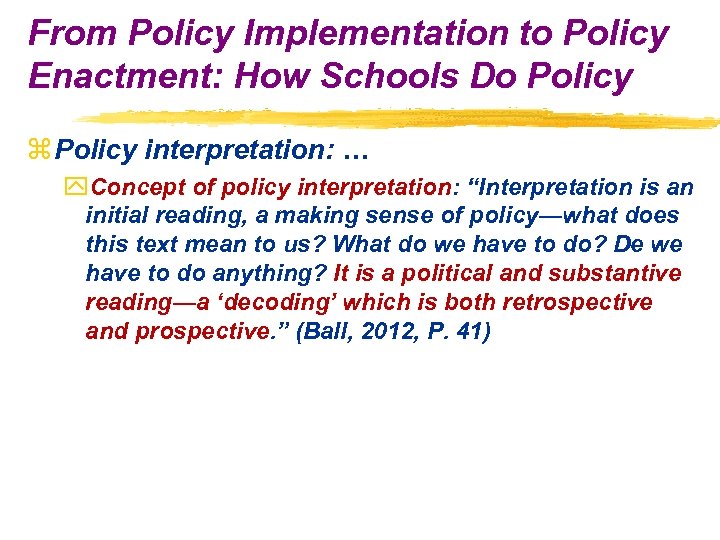 From Policy Implementation to Policy Enactment: How Schools Do Policy

Policy interpretation: …

Concept of policy interpretation: “Interpretation is an initial reading, a making sense of policy—what does this text mean to us? What do we have to do? De we have to do anything? It is a political and substantive reading—a ‘decoding’ which is both retrospective and prospective.” (Ball, 2012, P. 41)